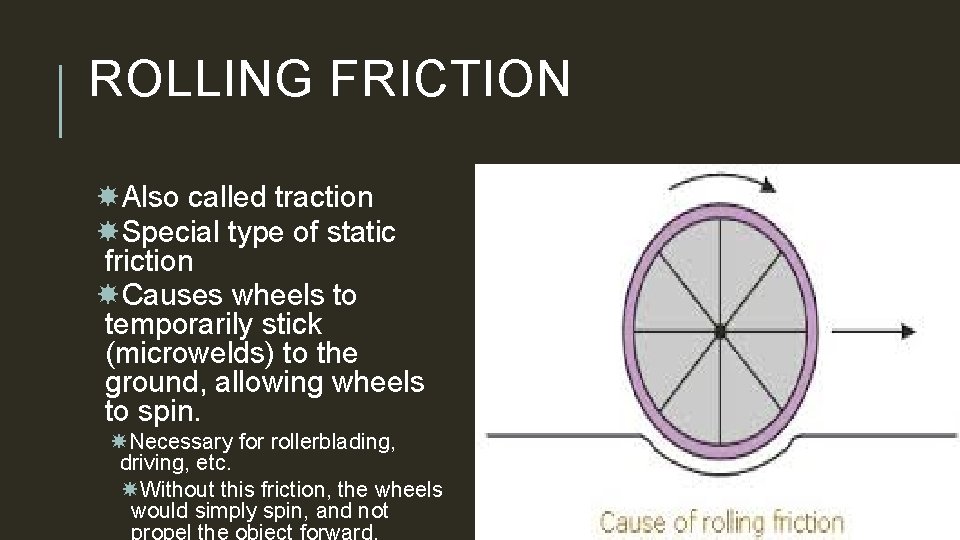 ROLLING FRICTION

Also called traction

Special type of static friction

Causes wheels to temporarily stick (microwelds) to the ground, allowing wheels to spin.

Necessary for rollerblading, driving, etc.

Without this friction, the wheels would simply spin, and not propel the object forward.

Cause of rolling friction